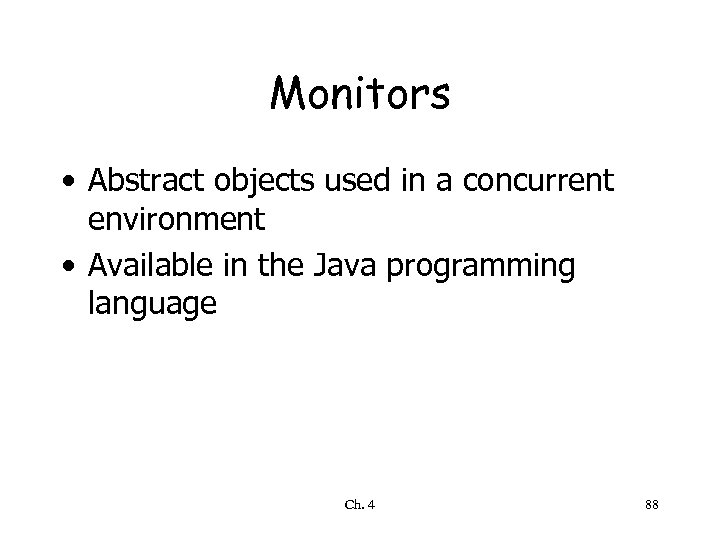 Monitors

• Abstract objects used in a concurrent environment
• Available in the Java programming language

Ch. 4

88